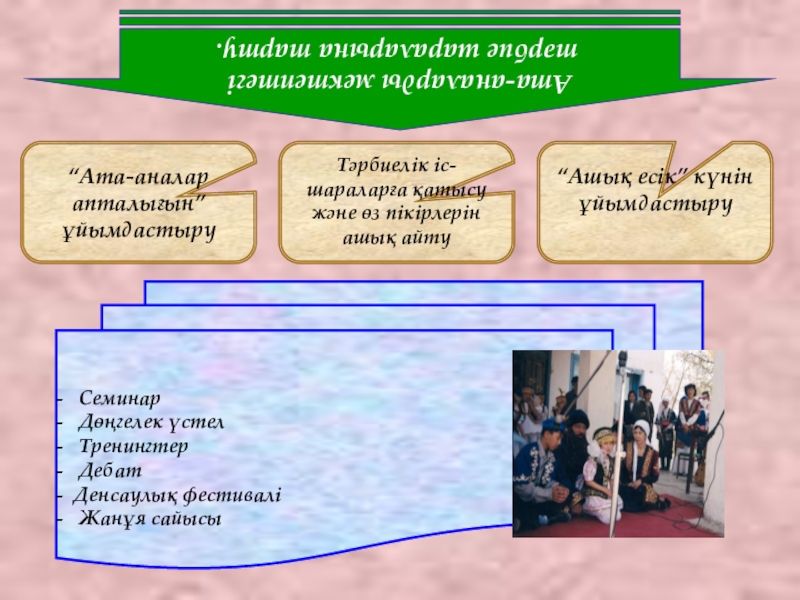 Ата-аналарды мектептегі тәрбие шараларына тарту.

“Ата-аналар апталығын” ұйымдастыру

Тәрбиелік іс-шараларға қатысу және өз пікірлерін ашық айту

“Ашық есік” күнін ұйымдастыру

- Семинар
- Дөңгелек үстел
- Тренингтер
- Дебат
- Денсаулық фестивалі
- Жанұя сайысы